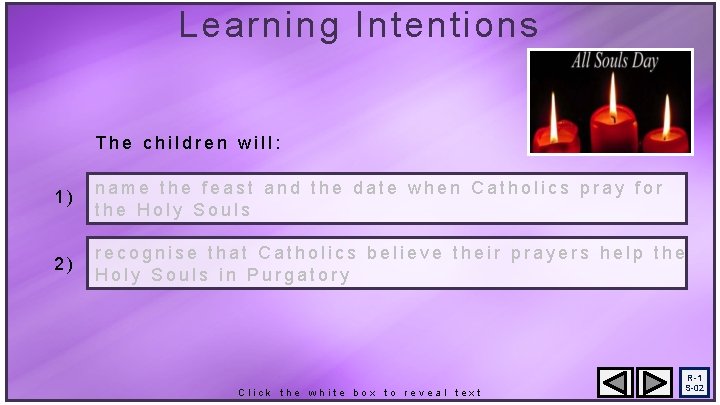 Learning Intentions

All Souls Day

The children will:

1) name the feast and the date when Catholics pray for the Holy Souls

2) recognise that Catholics believe their prayers help the Holy Souls in Purgatory

Click the white box to reveal text

R-1
S-02